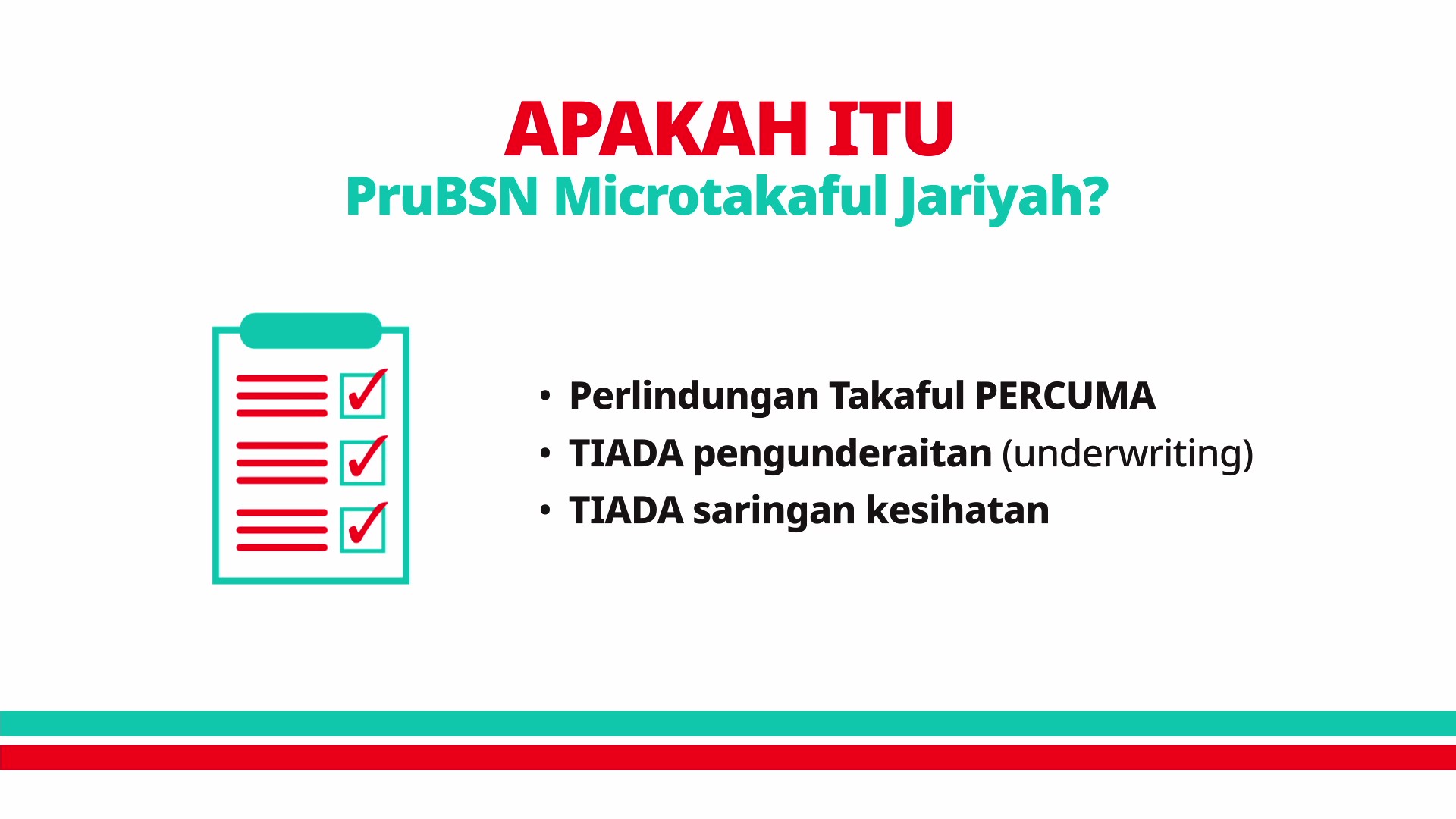 APAKAH ITU
PruBSN Microtakaful Jariyah?

• Perlindungan Takaful PERCUMA
• TIADA pengunderaitan (underwriting)
• TIADA saringan kesihatan